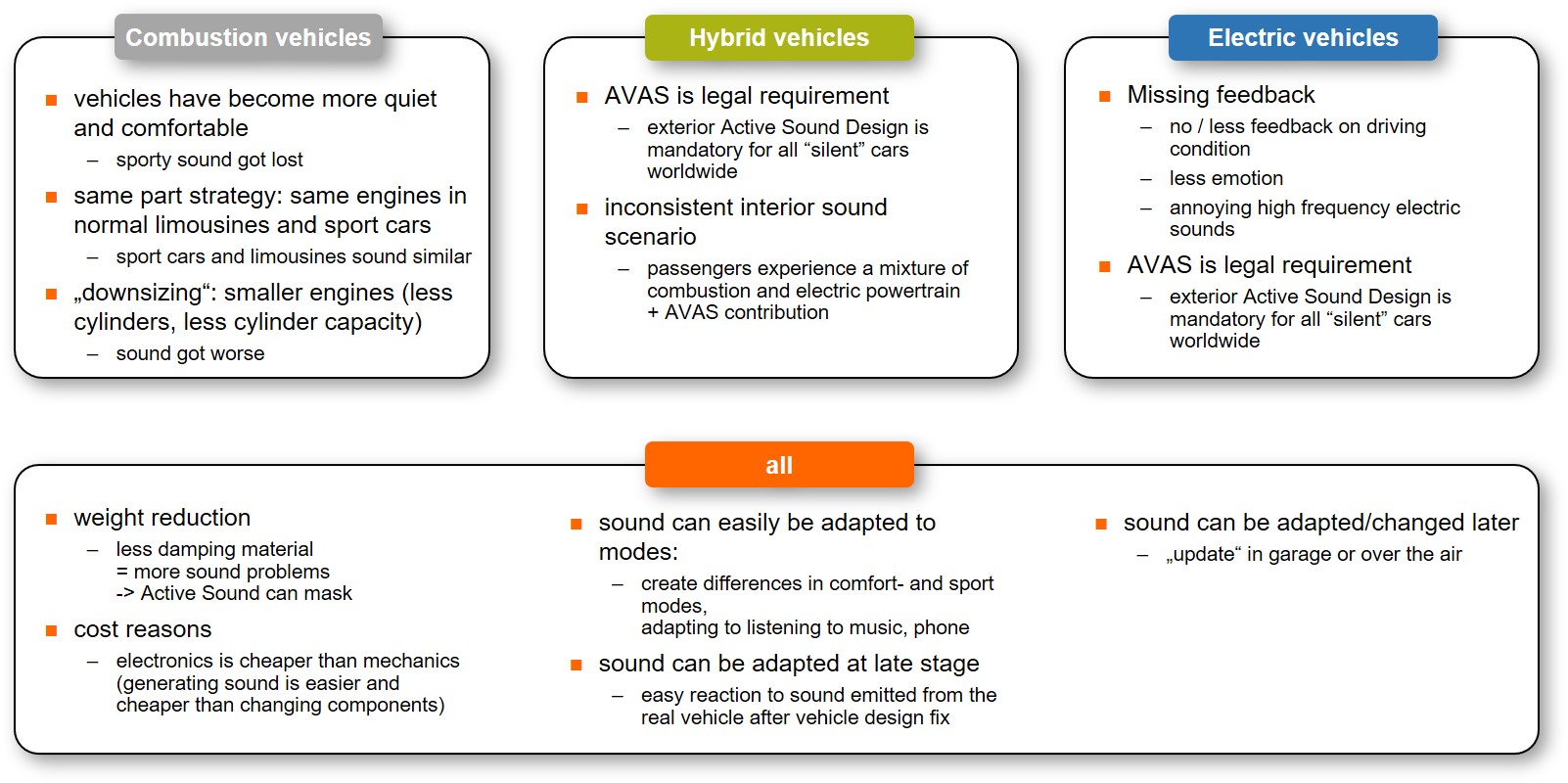 Combustion vehicles

■ vehicles have become more quiet and comfortable
– sporty sound got lost

■ same part strategy: same engines in normal limousines and sport cars
– sport cars and limousines sound similar

■ „downsizing“: smaller engines (less cylinders, less cylinder capacity)
– sound got worse

Hybrid vehicles

■ AVAS is legal requirement
– exterior Active Sound Design is mandatory for all “silent” cars worldwide

■ inconsistent interior sound scenario
– passengers experience a mixture of combustion and electric powertrain + AVAS contribution

Electric vehicles

■ Missing feedback
– no / less feedback on driving condition
– less emotion
– annoying high frequency electric sounds

■ AVAS is legal requirement
– exterior Active Sound Design is mandatory for all “silent” cars worldwide

all

■ weight reduction
– less damping material
= more sound problems
-> Active Sound can mask

■ cost reasons
– electronics is cheaper than mechanics (generating sound is easier and cheaper than changing components)

■ sound can easily be adapted to modes:
– create differences in comfort- and sport modes,
adapting to listening to music, phone

■ sound can be adapted at late stage
– easy reaction to sound emitted from the real vehicle after vehicle design fix

■ sound can be adapted/changed later
– „update“ in garage or over the air